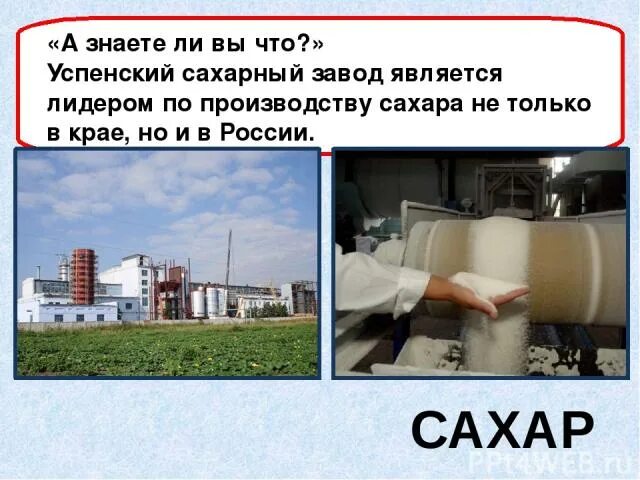 «А знаете ли вы что?»
Успенский сахарный завод является лидером по производству сахара не только в крае, но и в России.

САХАР

PPt4WEB.ru